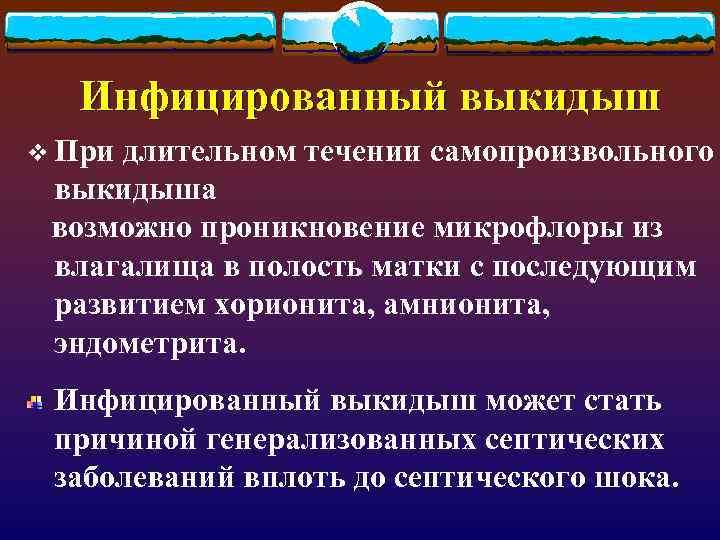 Инфицированный выкидыш

❖ При длительном течении самопроизвольного выкидыша
возможно проникновение микрофлоры из влагалища в полость матки с последующим развитием хорионита, амнионита, эндометрита.

Инфицированный выкидыш может стать причиной генерализованных септических заболеваний вплоть до септического шока.